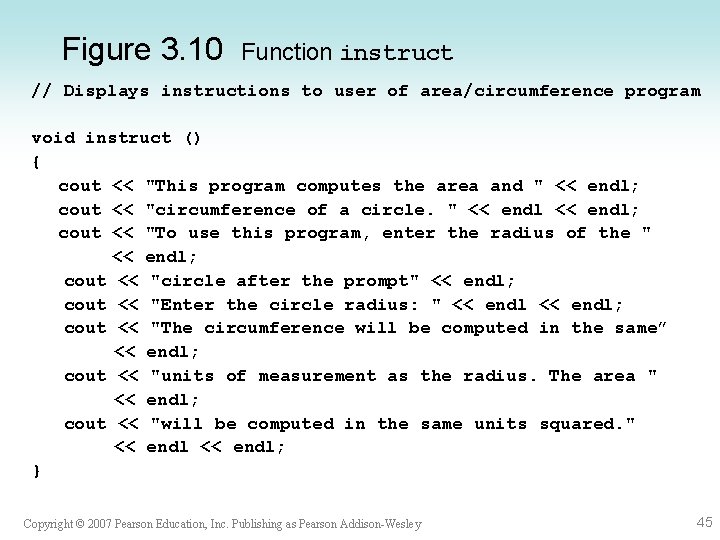 Figure 3.10 Function instruct

// Displays instructions to user of area/circumference program

void instruct ()
{
cout << "This program computes the area and " << endl;
cout << "circumference of a circle. " << endl << endl;
cout << "To use this program, enter the radius of the "
<< endl;
cout << "circle after the prompt" << endl;
cout << "Enter the circle radius: " << endl << endl;
cout << "The circumference will be computed in the same”
<< endl;
cout << "units of measurement as the radius. The area "
<< endl;
cout << "will be computed in the same units squared."
<< endl << endl;
}

Copyright © 2007 Pearson Education, Inc. Publishing as Pearson Addison-Wesley

45